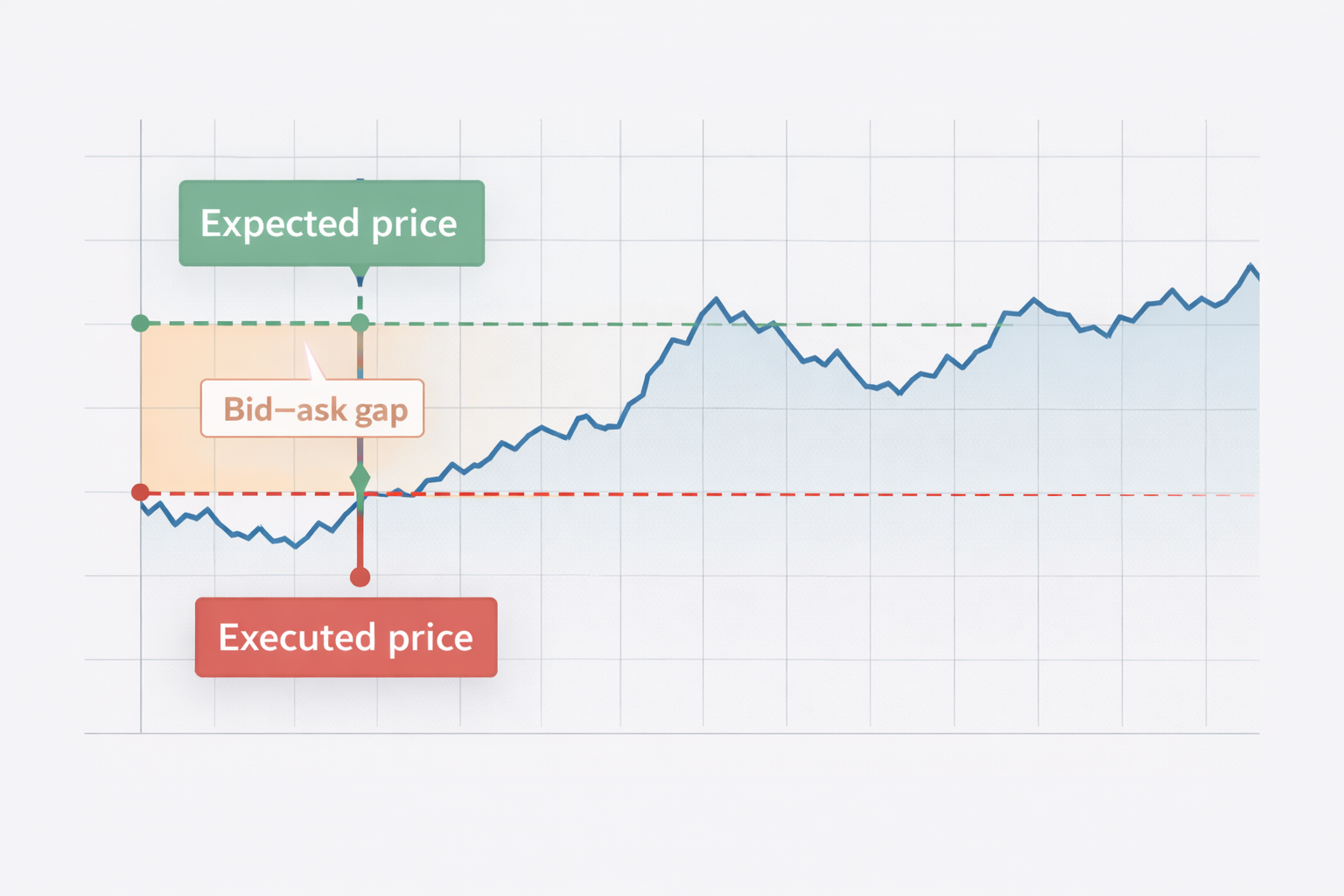 Expected price

Bid–ask gap

Executed price